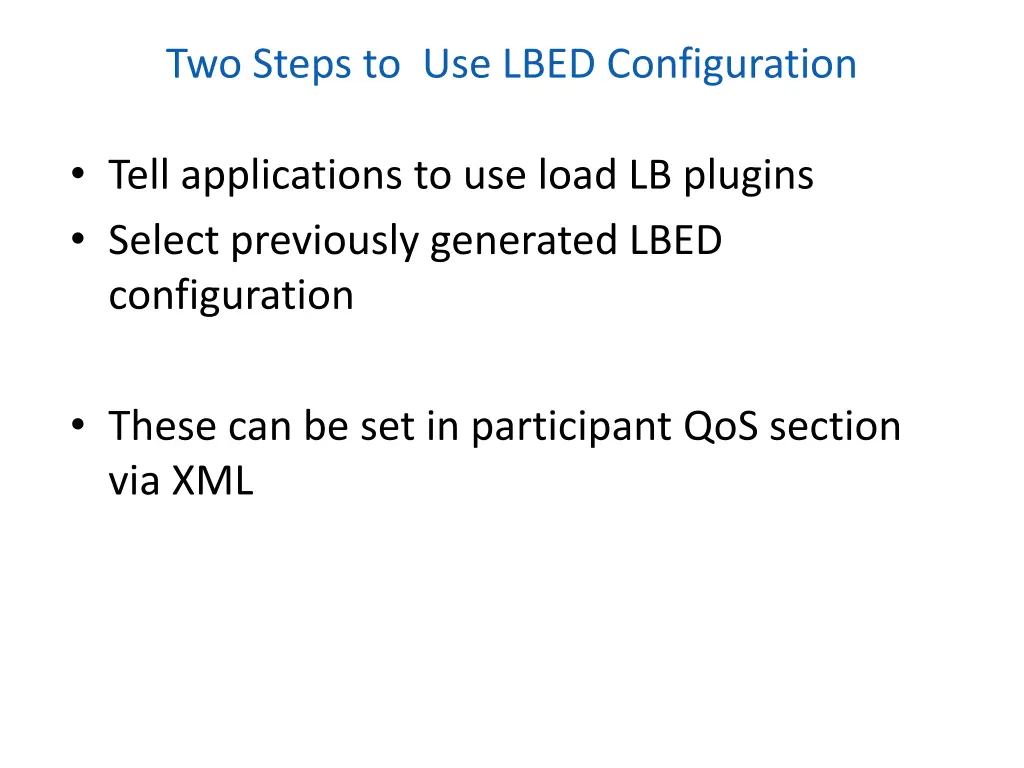 Two Steps to  Use LBED Configuration

• Tell applications to use load LB plugins
• Select previously generated LBED configuration

• These can be set in participant QoS section via XML